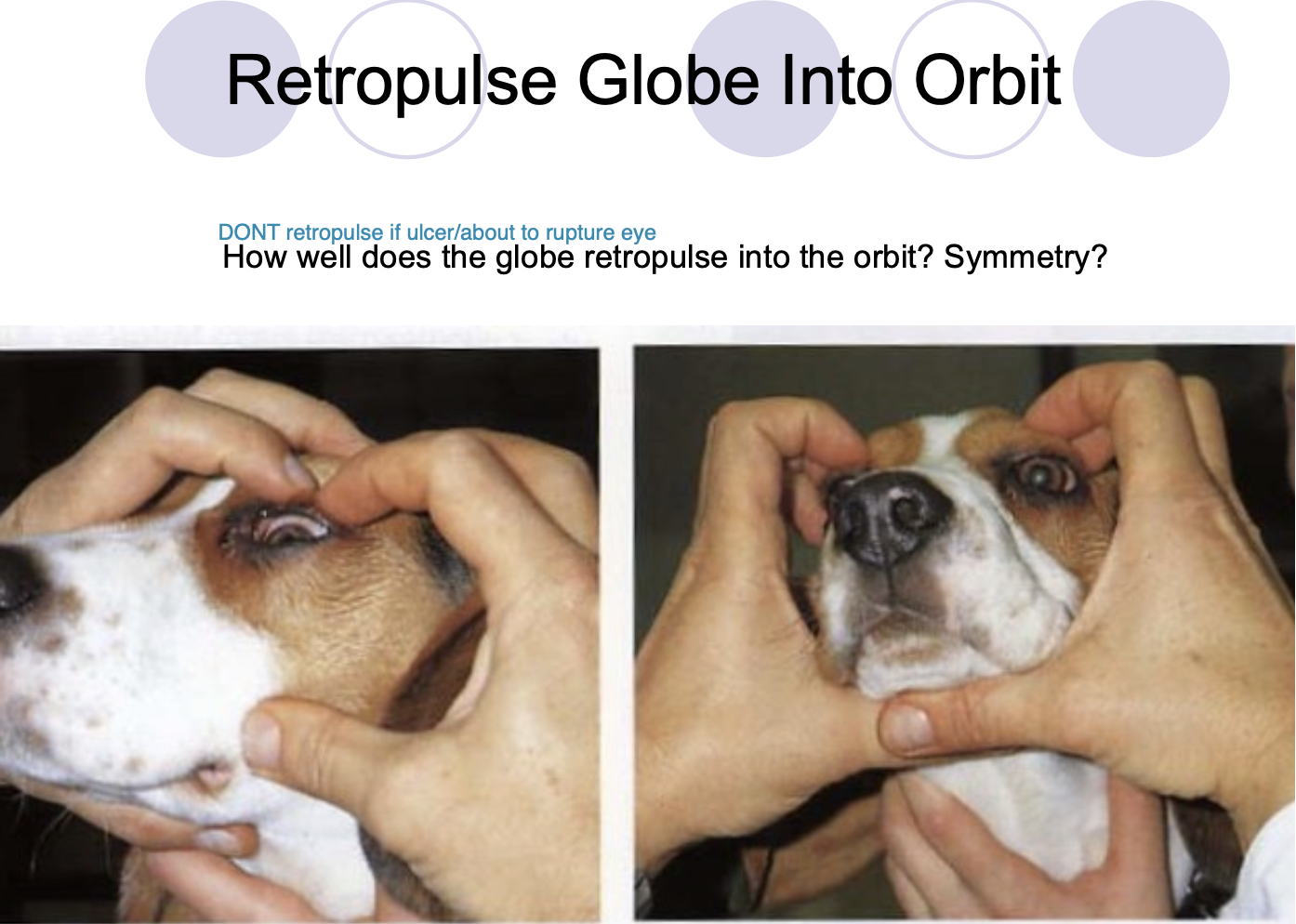 Retropulse Globe Into Orbit

DONT retropulse if ulcer/about to rupture eye

How well does the globe retropulse into the orbit? Symmetry?